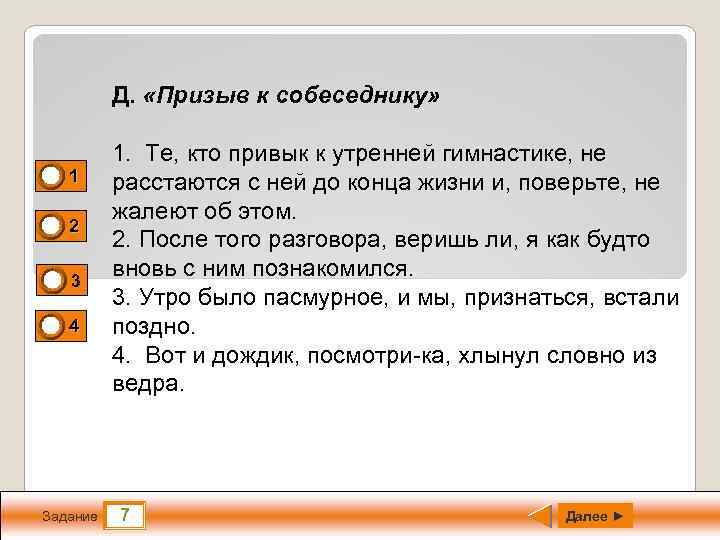 Д. «Призыв к собеседнику»

1. Те, кто привык к утренней гимнастике, не расстаются с ней до конца жизни и, поверьте, не жалеют об этом.
2. После того разговора, веришь ли, я как будто вновь с ним познакомился.
3. Утро было пасмурное, и мы, признаться, встали поздно.
4. Вот и дождик, посмотри-ка, хлынул словно из ведра.

1
2
3
4

Задание 7

Далее ►